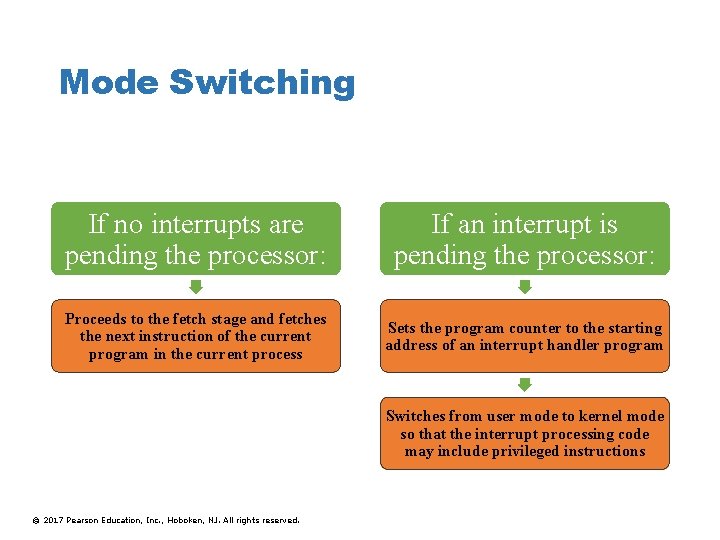 Mode Switching

If no interrupts are pending the processor:

Proceeds to the fetch stage and fetches the next instruction of the current program in the current process

If an interrupt is pending the processor:

Sets the program counter to the starting address of an interrupt handler program

Switches from user mode to kernel mode so that the interrupt processing code may include privileged instructions

© 2017 Pearson Education, Inc., Hoboken, NJ. All rights reserved.